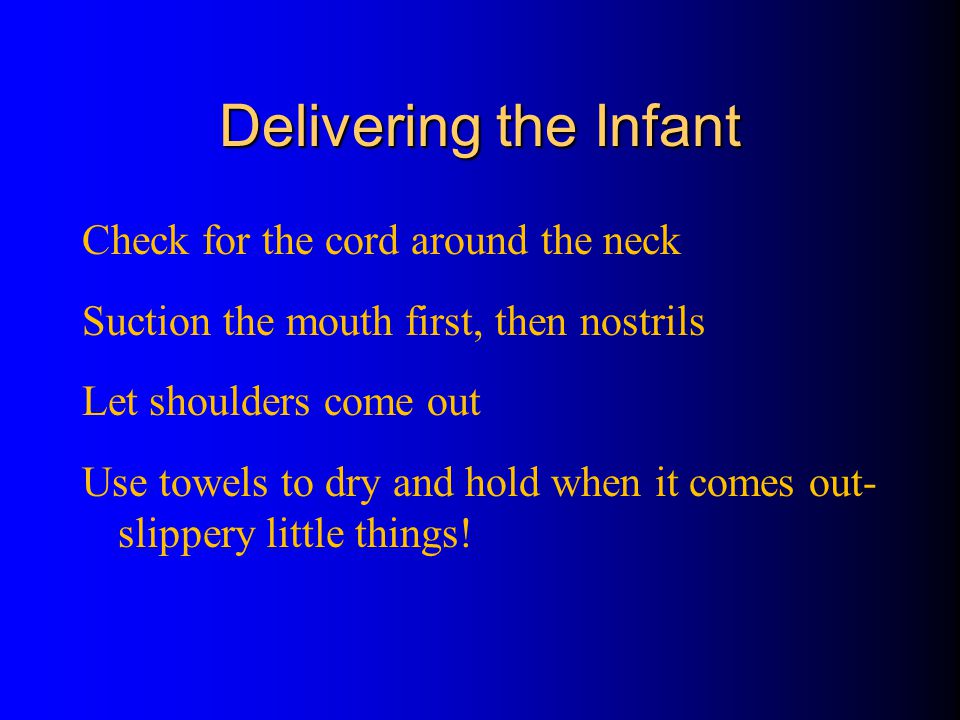 Delivering the Infant

Check for the cord around the neck

Suction the mouth first, then nostrils

Let shoulders come out

Use towels to dry and hold when it comes out- slippery little things!